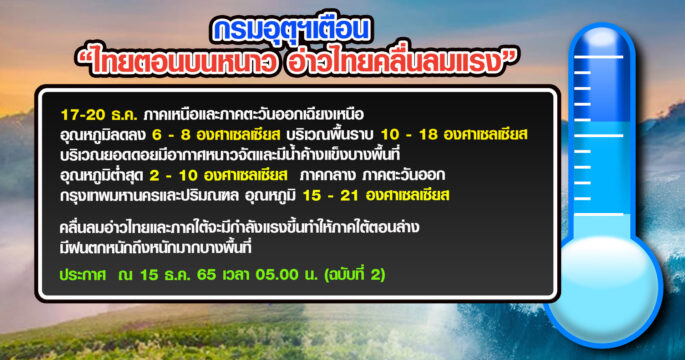 กรมอุตุฯเตือน
“ไทยตอนบนหนาว อ่าวไทยคลื่นลมแรง”

17-20 ธ.ค. ภาคเหนือและภาคตะวันออกเฉียงเหนือ อุณหภูมิลดลง 6 - 8 องศาเซลเซียส บริเวณพื้นราบ 10 - 18 องศาเซลเซียส บริเวณยอดดอยมีอากาศหนาวจัดและมีน้ำค้างแข็งบางพื้นที่ อุณหภูมิต่ำสุด 2 - 10 องศาเซลเซียส ภาคกลาง ภาคตะวันออก กรุงเทพมหานครและปริมณฑล อุณหภูมิ 15 - 21 องศาเซลเซียส

คลื่นลมอ่าวไทยและภาคใต้จะมีกำลังแรงขึ้นทำให้ภาคใต้ตอนล่าง มีฝนตกหนักถึงหนักมากบางพื้นที่

ประกาศ ณ 15 ธ.ค. 65 เวลา 05.00 น. (ฉบับที่ 2)